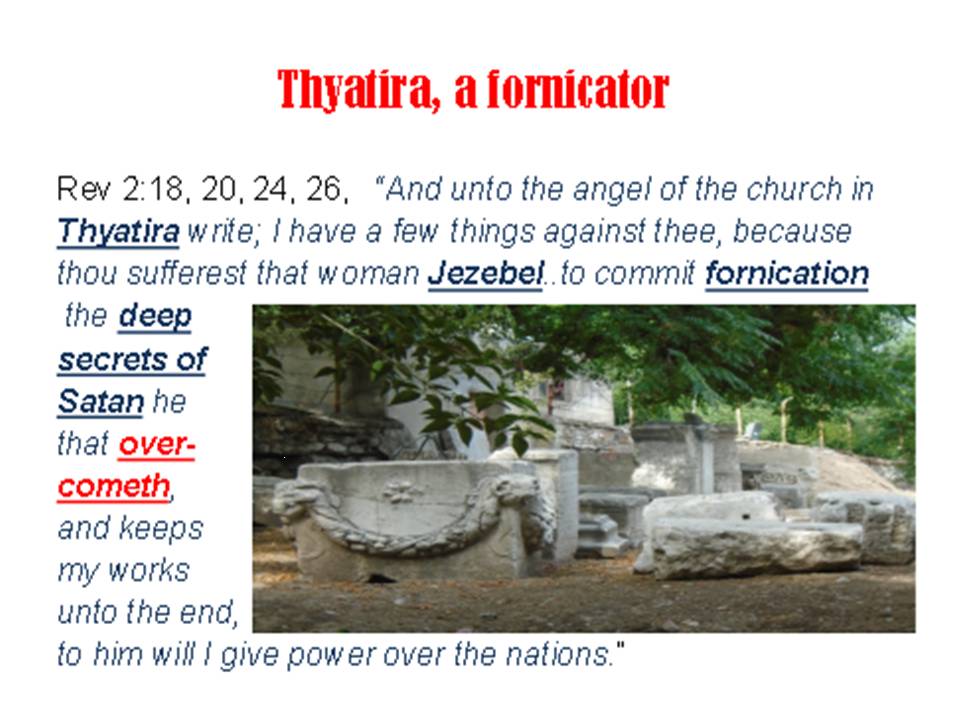 Thyatira, a fornicator

Rev 2:18, 20, 24, 26, "And unto the angel of the church in Thyatira write; I have a few things against thee, because thou sufferest that woman Jezebel..to commit fornication the deep secrets of Satan he that overcometh, and keeps my works unto the end, to him will I give power over the nations."